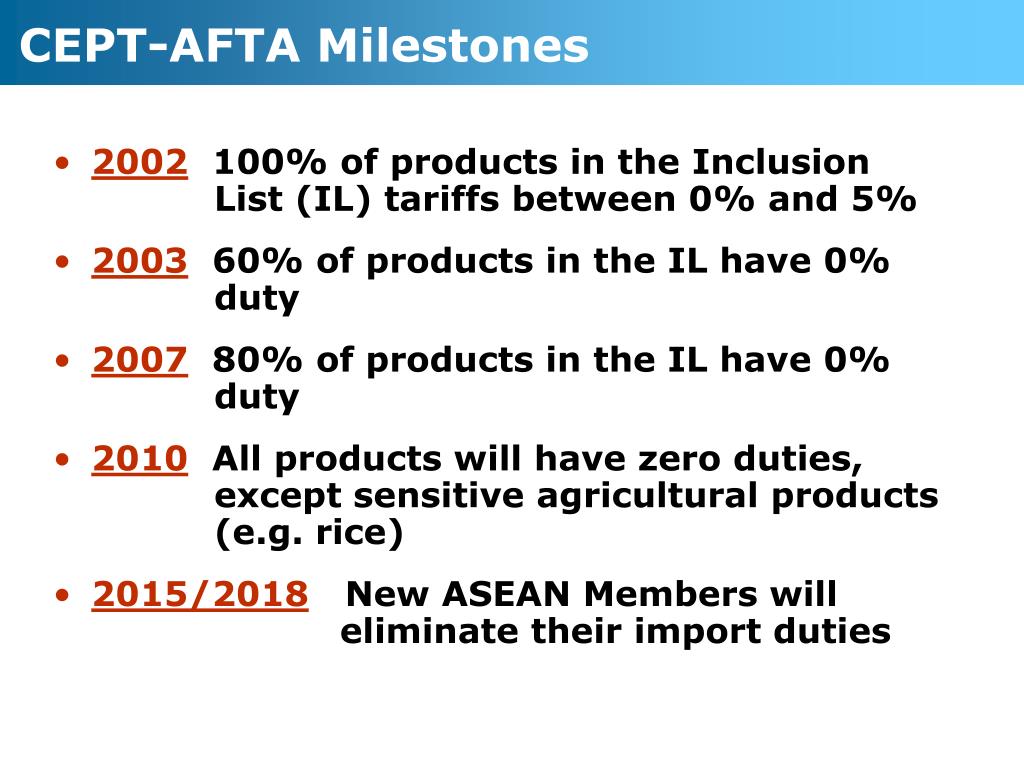 CEPT-AFTA Milestones

• 2002 100% of products in the Inclusion List (IL) tariffs between 0% and 5%

• 2003 60% of products in the IL have 0% duty

• 2007 80% of products in the IL have 0% duty

• 2010 All products will have zero duties, except sensitive agricultural products (e.g. rice)

• 2015/2018 New ASEAN Members will eliminate their import duties